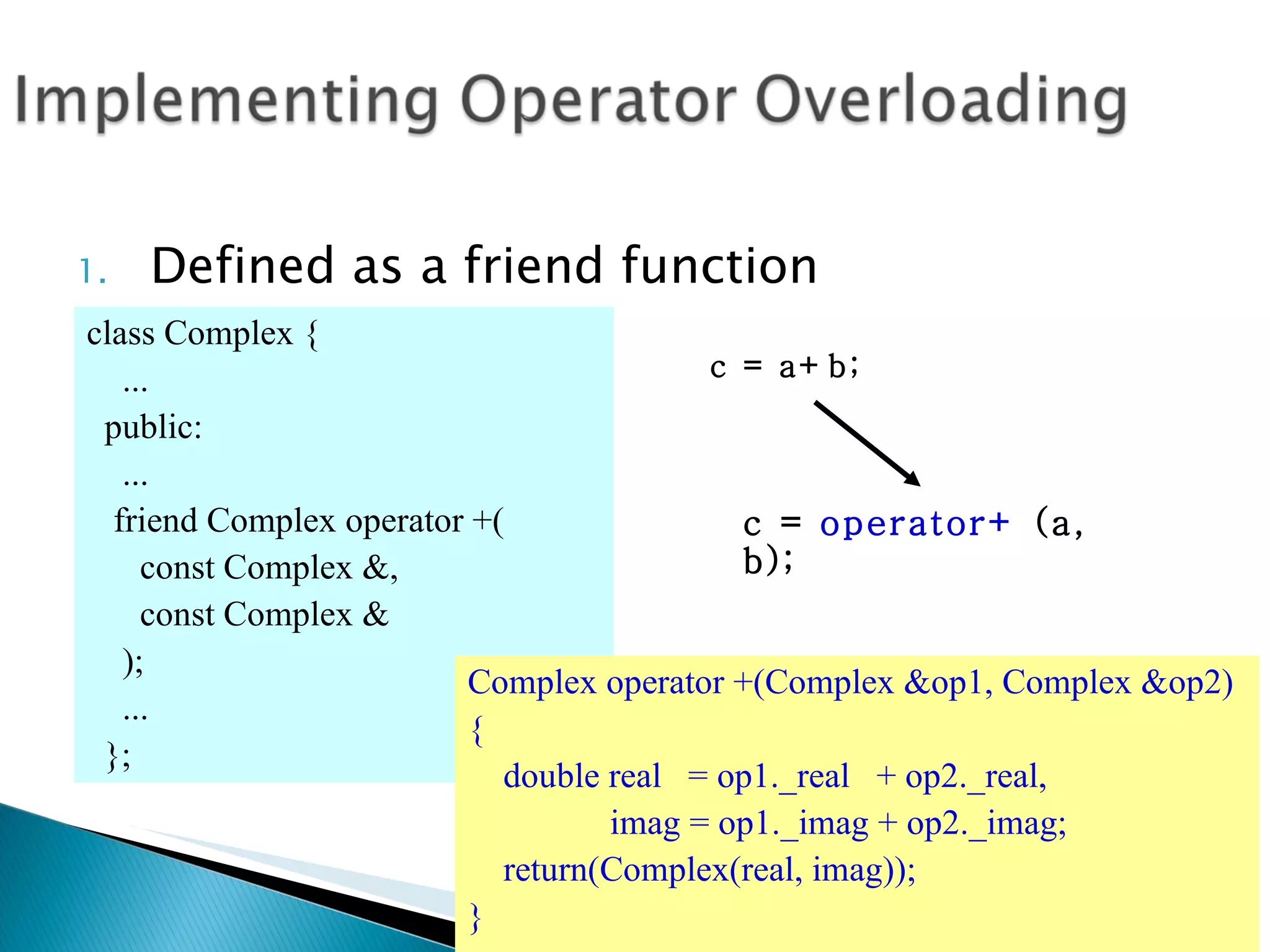 Implementing Operator Overloading

1. Defined as a friend function

class Complex {
...
public:
...
friend Complex operator +(
const Complex &,
const Complex &
);
...
};

c = a+ b;

c = operator+ (a, b);

Complex operator +(Complex &op1, Complex &op2)
{
double real = op1._real + op2._real,
imag = op1._imag + op2._imag;
return(Complex(real, imag));
}